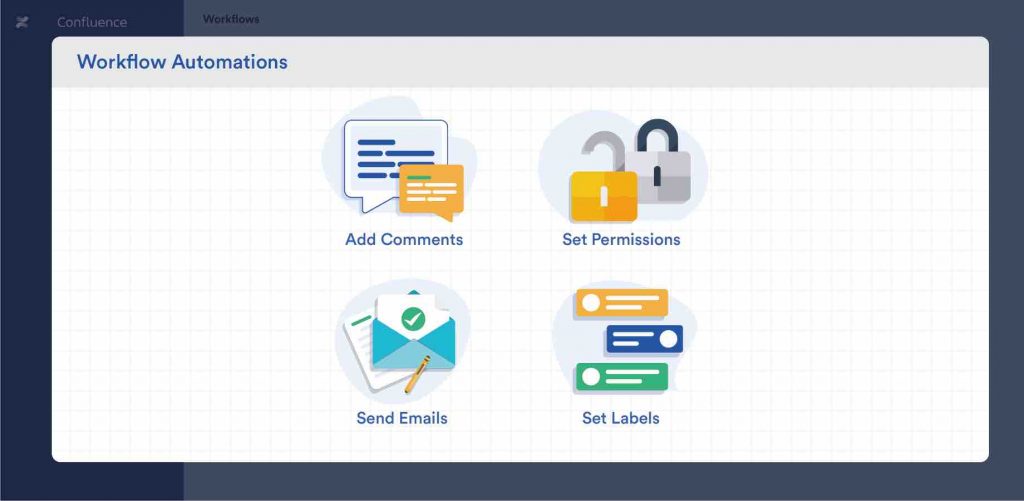 Confluence

Workflows

Workflow Automations

Add Comments

Set Permissions

Send Emails

Set Labels